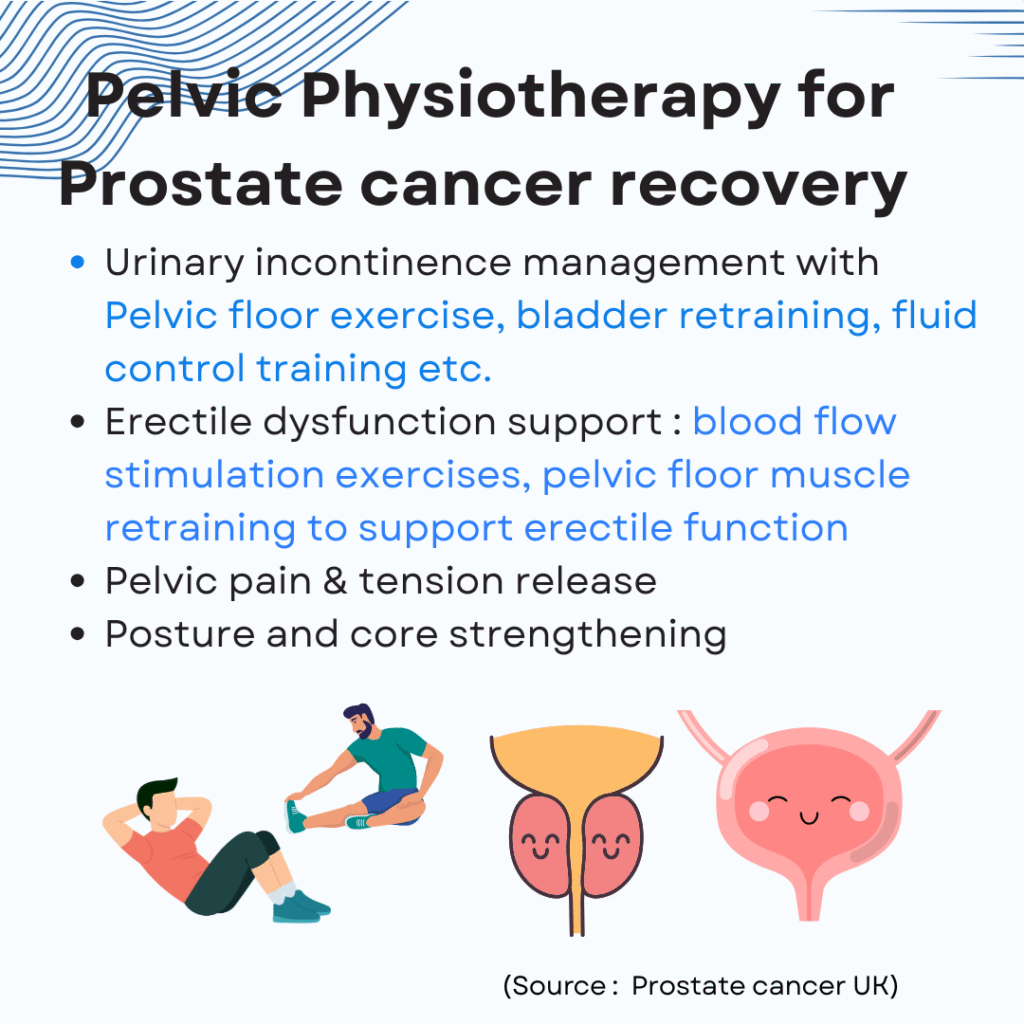 Pelvic Physiotherapy for Prostate cancer recovery

- Urinary incontinence management with Pelvic floor exercise, bladder retraining, fluid control training etc.
- Erectile dysfunction support : blood flow stimulation exercises, pelvic floor muscle retraining to support erectile function
- Pelvic pain & tension release
- Posture and core strengthening

(Source : Prostate cancer UK)